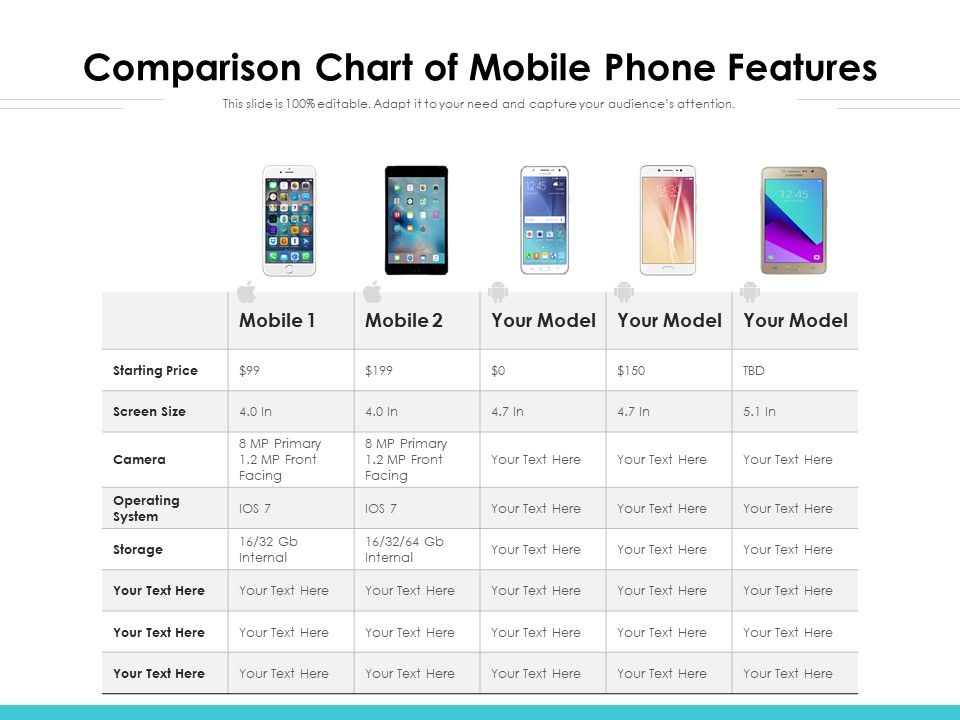 Comparison Chart of Mobile Phone Features

This slide is 100% editable. Adapt it to your need and capture your audience's attention.

| | Mobile 1 | Mobile 2 | Your Model | Your Model | Your Model |
|---|---|---|---|---|---|
| Starting Price | $99 | $199 | $0 | $150 | TBD |
| Screen Size | 4.0 In | 4.0 In | 4.7 In | 4.7 In | 5.1 In |
| Camera | 8 MP Primary 1.2 MP Front Facing | 8 MP Primary 1.2 MP Front Facing | Your Text Here | Your Text Here | Your Text Here |
| Operating System | IOS 7 | IOS 7 | Your Text Here | Your Text Here | Your Text Here |
| Storage | 16/32 Gb Internal | 16/32/64 Gb Internal | Your Text Here | Your Text Here | Your Text Here |
| Your Text Here | Your Text Here | Your Text Here | Your Text Here | Your Text Here | Your Text Here |
| Your Text Here | Your Text Here | Your Text Here | Your Text Here | Your Text Here | Your Text Here |
| Your Text Here | Your Text Here | Your Text Here | Your Text Here | Your Text Here | Your Text Here |